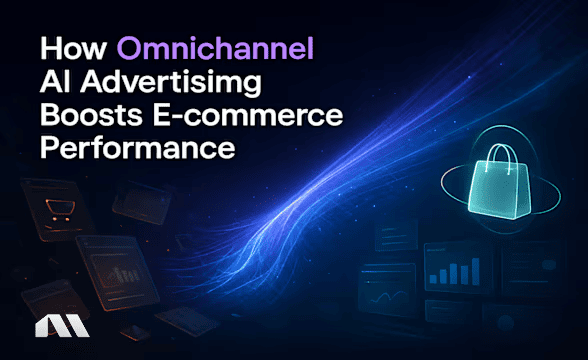 How Omnichannel AI Advertisimg Boosts E-commerce Performance